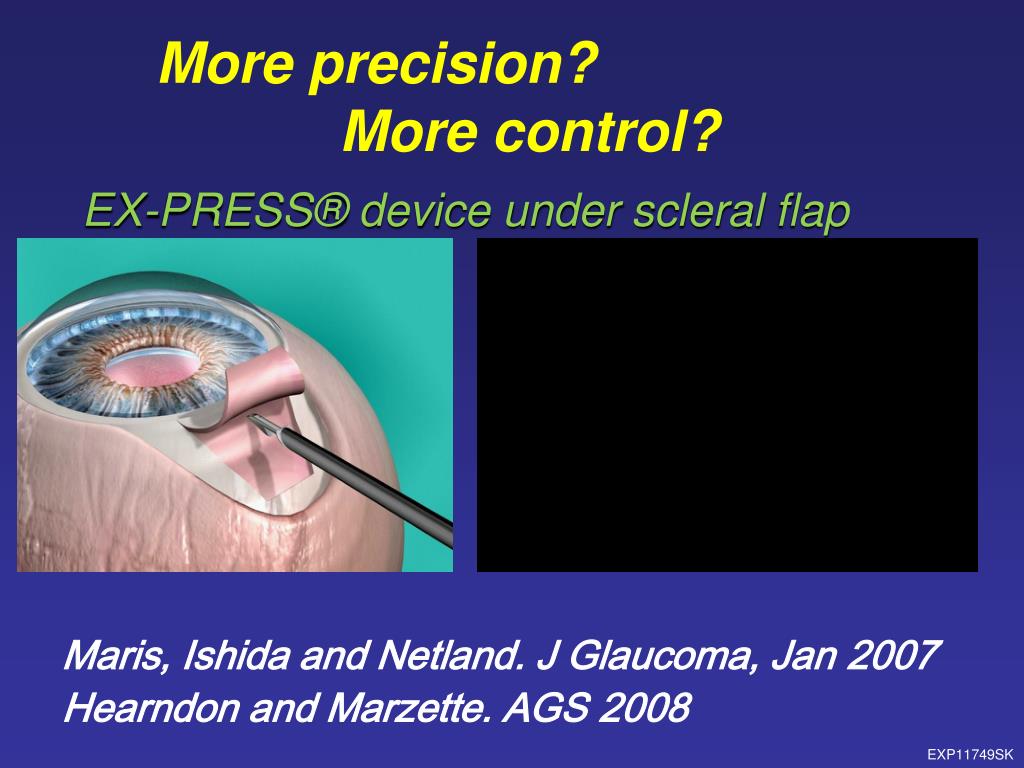 More precision?
More control?

EX-PRESS® device under scleral flap

Maris, Ishida and Netland. J Glaucoma, Jan 2007
Hearndon and Marzette. AGS 2008

EXP11749SK